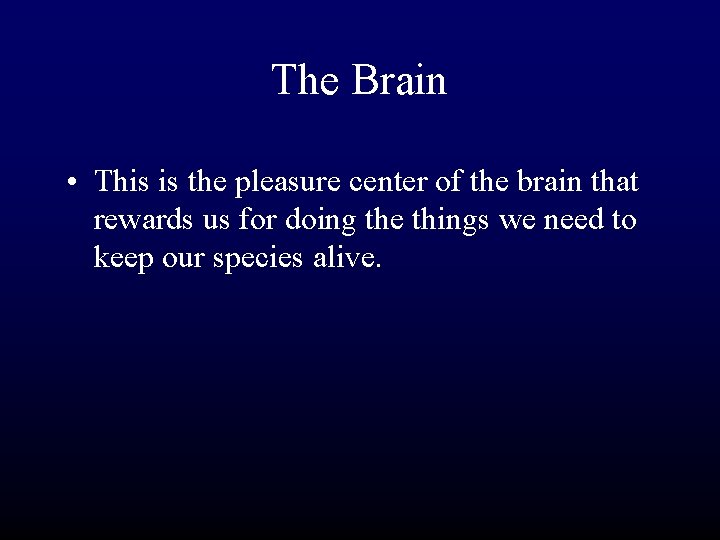 The Brain

• This is the pleasure center of the brain that rewards us for doing the things we need to keep our species alive.